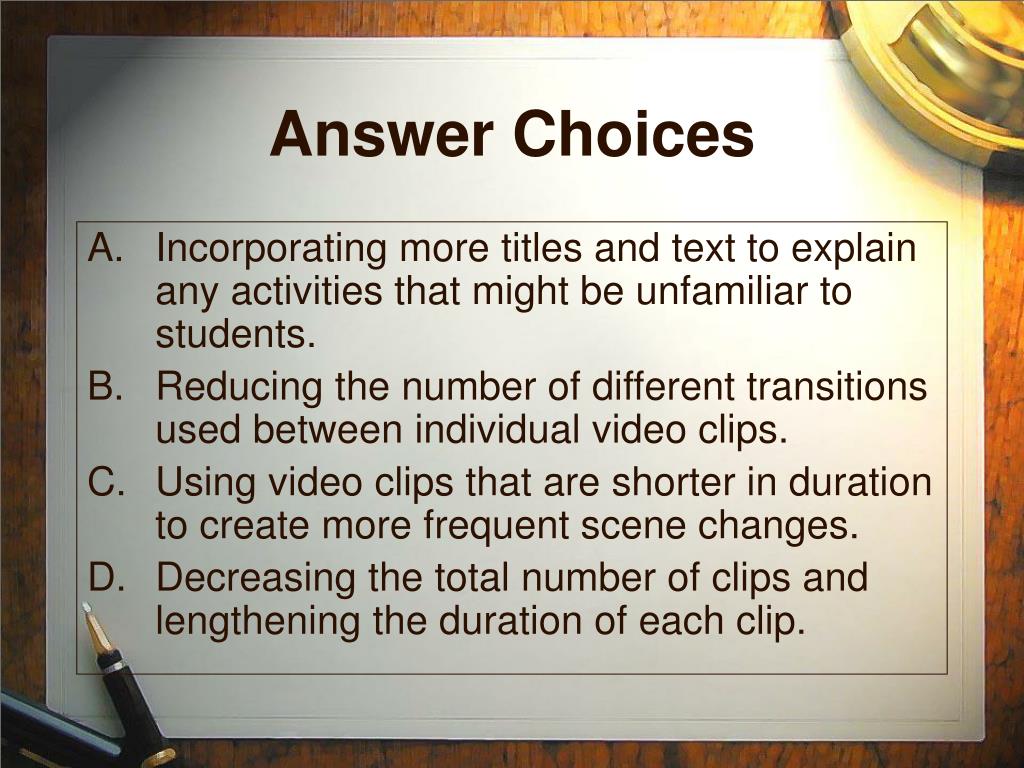 Answer Choices

A. Incorporating more titles and text to explain any activities that might be unfamiliar to students.
B. Reducing the number of different transitions used between individual video clips.
C. Using video clips that are shorter in duration to create more frequent scene changes.
D. Decreasing the total number of clips and lengthening the duration of each clip.